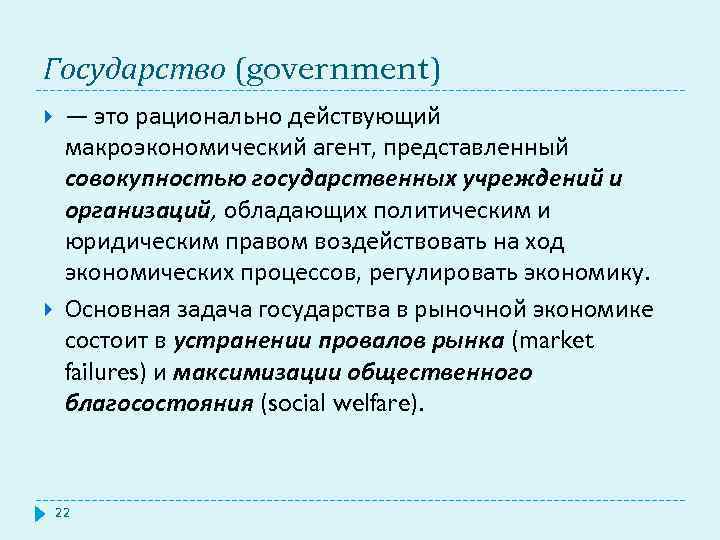 Государство (government)

— это рационально действующий макроэкономический агент, представленный совокупностью государственных учреждений и организаций, обладающих политическим и юридическим правом воздействовать на ход экономических процессов, регулировать экономику.

Основная задача государства в рыночной экономике состоит в устранении провалов рынка (market failures) и максимизации общественного благосостояния (social welfare).

22